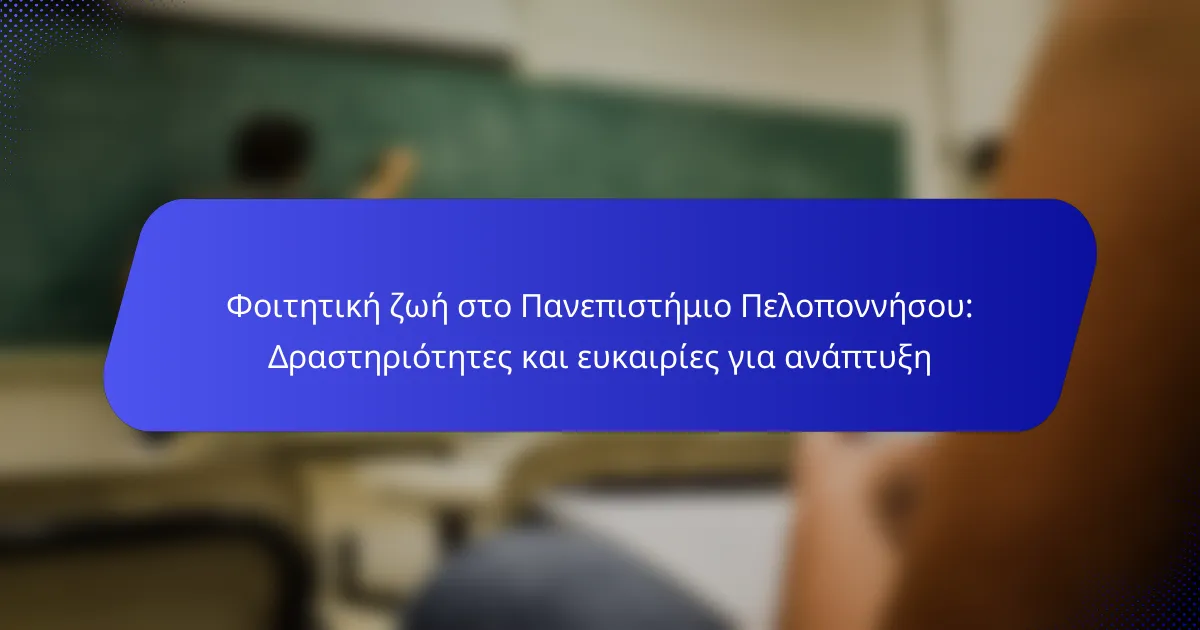 Φοιτητική ζωή στο Πανεπιστήμιο Πελοποννήσου: Δραστηριότητες και ευκαιρίες για ανάπτυξη